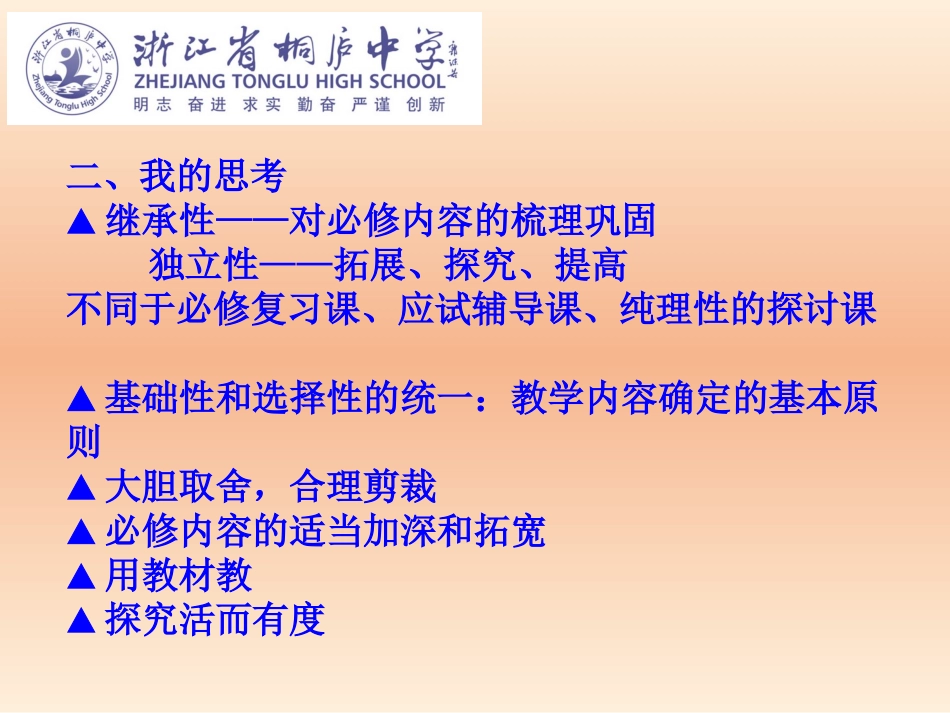 浙江省桐庐中学
ZHEJIANG TONGLU HIGH SCHOOL
明志 奋进 求实 勤奋 严谨 创新
Zhejiang Tonglu High School

二、我的思考
▲ 继承性——对必修内容的梳理巩固
独立性——拓展、探究、提高
不同于必修复习课、应试辅导课、纯理性的探讨课

▲ 基础性和选择性的统一：教学内容确定的基本原则
▲ 大胆取舍，合理剪裁
▲ 必修内容的适当加深和拓宽
▲ 用教材教
▲ 探究活而有度